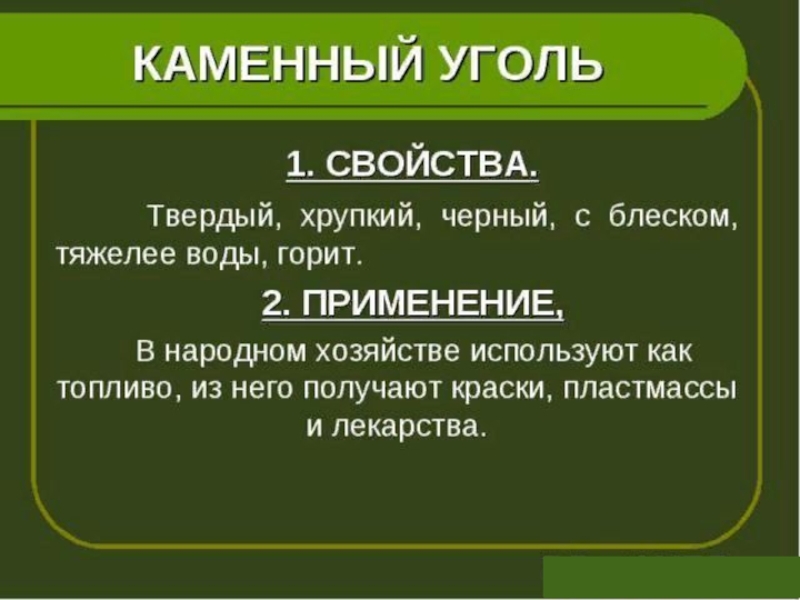 КАМЕННЫЙ УГОЛЬ

1. СВОЙСТВА.

Твердый, хрупкий, черный, с блеском, тяжелее воды, горит.

2. ПРИМЕНЕНИЕ,

В народном хозяйстве используют как топливо, из него получают краски, пластмассы и лекарства.